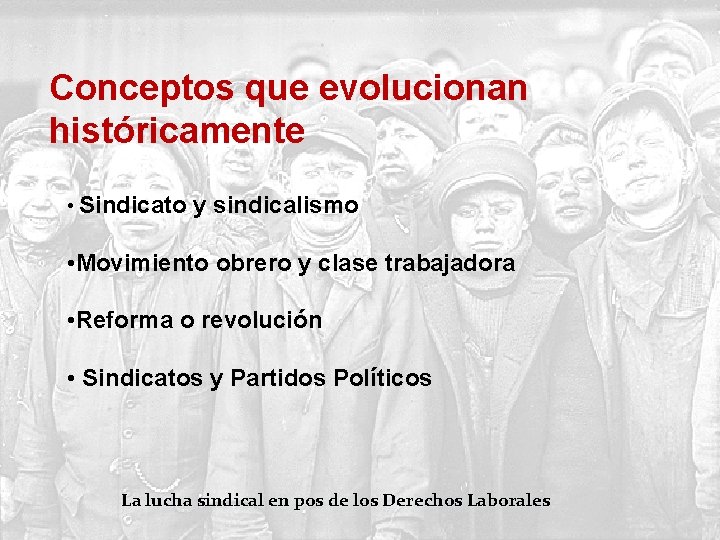 Conceptos que evolucionan históricamente

• Sindicato y sindicalismo

•Movimiento obrero y clase trabajadora

•Reforma o revolución

• Sindicatos y Partidos Políticos

La lucha sindical en pos de los Derechos Laborales